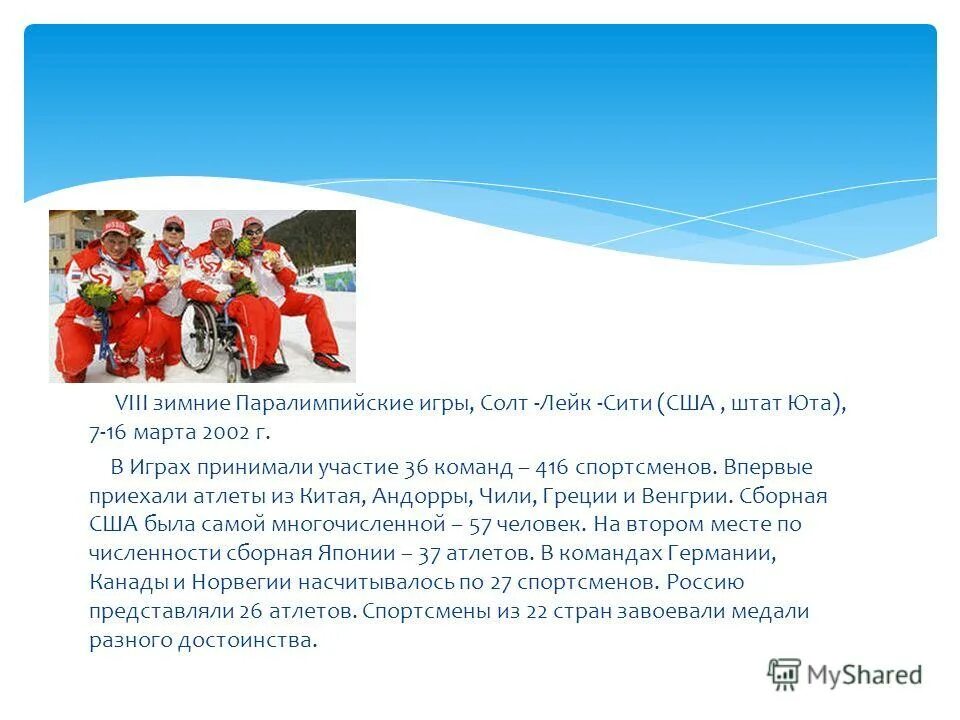 VIII зимние Паралимпийские игры, Солт -Лейк -Сити (США , штат Юта), 7-16 марта 2002 г.

В Играх принимали участие 36 команд – 416 спортсменов. Впервые приехали атлеты из Китая, Андорры, Чили, Греции и Венгрии. Сборная США была самой многочисленной – 57 человек. На втором месте по численности сборная Японии – 37 атлетов. В командах Германии, Канады и Норвегии насчитывалось по 27 спортсменов. Россию представляли 26 атлетов. Спортсмены из 22 стран завоевали медали разного достоинства.

MyShared